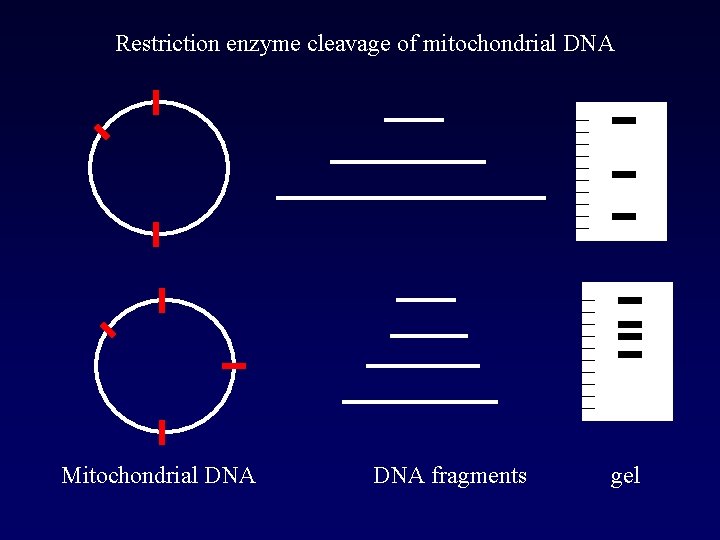 Restriction enzyme cleavage of mitochondrial DNA

Mitochondrial DNA

DNA fragments

gel